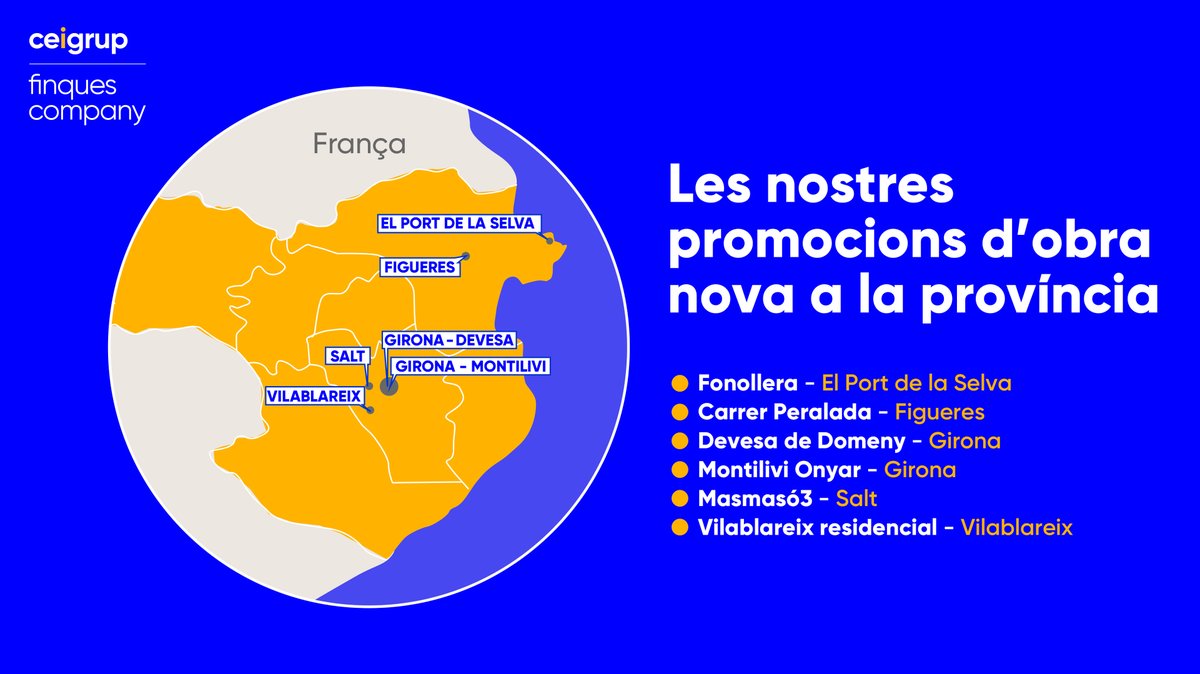 ceigrup
finques company

França

EL PORT DE LA SELVA
FIGUERES
GIRONA - DEVESA
SALT
GIRONA - MONTILIVI
VILABLAREIX

Les nostres promocions d'obra nova a la província

Fonollera - El Port de la Selva
Carrer Peralada - Figueres
Devesa de Domeny - Girona
Montilivi Onyar - Girona
Masmasó3 - Salt
Vilablareix residencial - Vilablareix